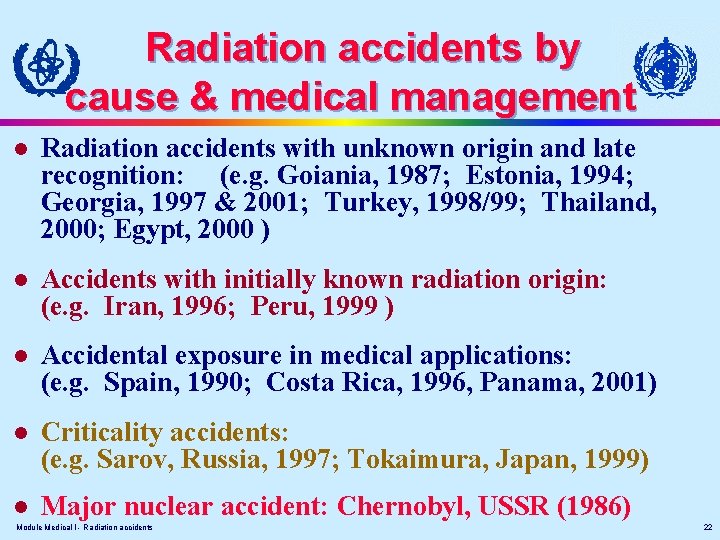 Radiation accidents by cause & medical management

- Radiation accidents with unknown origin and late recognition: (e.g. Goiania, 1987; Estonia, 1994; Georgia, 1997 & 2001; Turkey, 1998/99; Thailand, 2000; Egypt, 2000 )

- Accidents with initially known radiation origin: (e.g. Iran, 1996; Peru, 1999 )

- Accidental exposure in medical applications: (e.g. Spain, 1990; Costa Rica, 1996, Panama, 2001)

- Criticality accidents: (e.g. Sarov, Russia, 1997; Tokaimura, Japan, 1999)

- Major nuclear accident: Chernobyl, USSR (1986)

Module Medical I - Radiation accidents

22